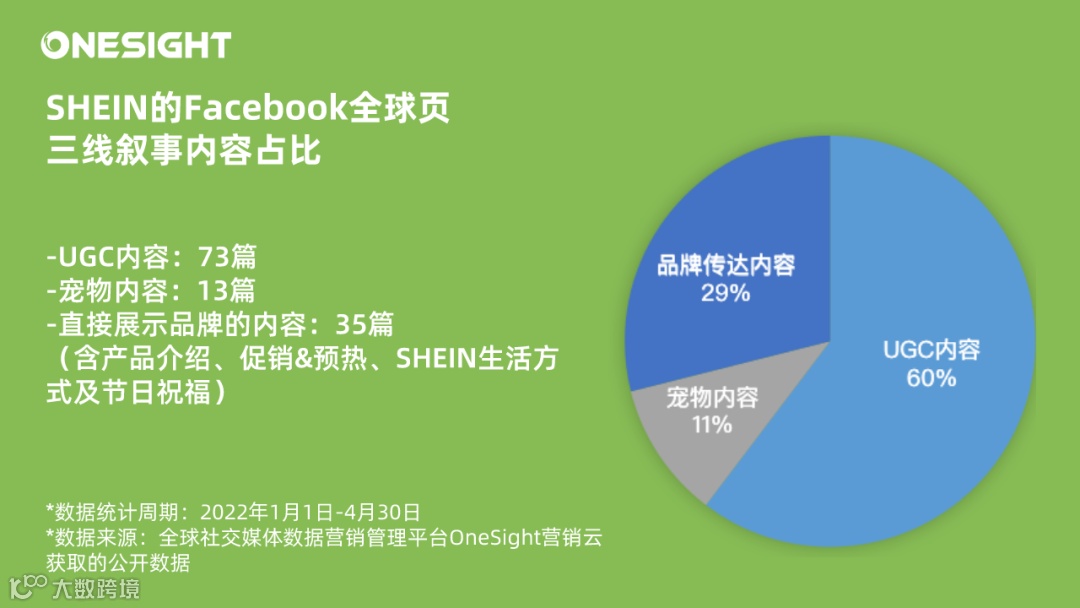 ONESIGHT

SHEIN的Facebook全球页
三线叙事内容占比

-UGC内容：73篇
-宠物内容：13篇
-直接展示品牌的内容：35篇
（含产品介绍、促销&预热、SHEIN生活方式及节日祝福）

品牌传达内容
29%

UGC内容
60%

宠物内容
11%

*数据统计周期：2022年1月1日-4月30日
*数据来源：全球社交媒体数据营销管理平台OneSight营销云获取的公开数据

大数跨境